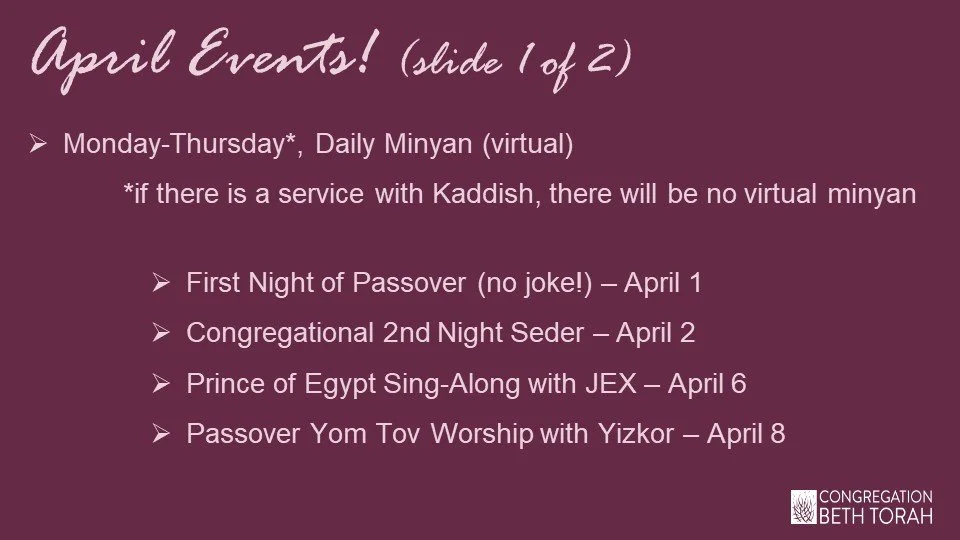 April Events! (slide 1 of 2)

➢ Monday-Thursday*, Daily Minyan (virtual)

*if there is a service with Kaddish, there will be no virtual minyan

➢ First Night of Passover (no joke!) – April 1

➢ Congregational 2nd Night Seder – April 2

➢ Prince of Egypt Sing-Along with JEX – April 6

➢ Passover Yom Tov Worship with Yizkor – April 8

CONGREGATION BETH TORAH